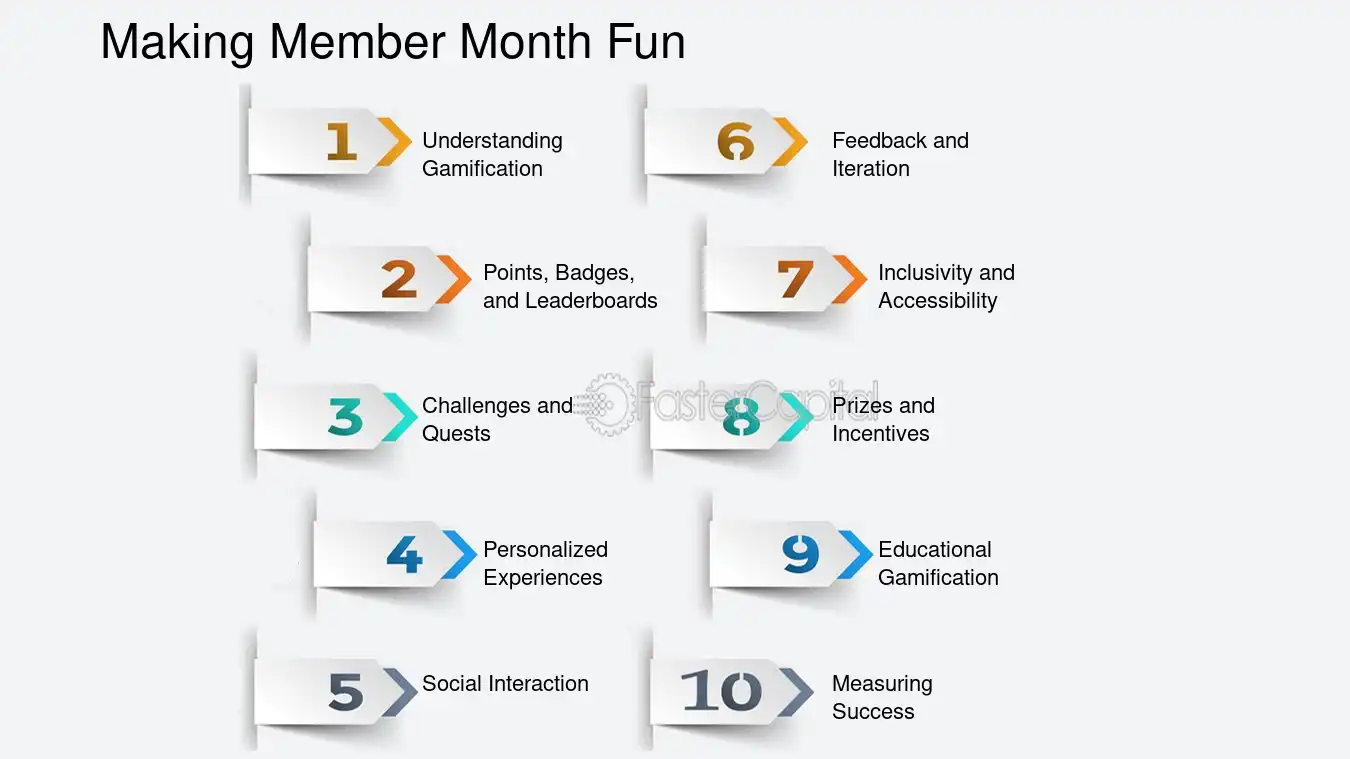 Making Member Month Fun

1 Understanding Gamification

2 Points, Badges, and Leaderboards

3 Challenges and Quests

4 Personalized Experiences

5 Social Interaction

6 Feedback and Iteration

7 Inclusivity and Accessibility

8 Prizes and Incentives

9 Educational Gamification

10 Measuring Success

FasterCapital